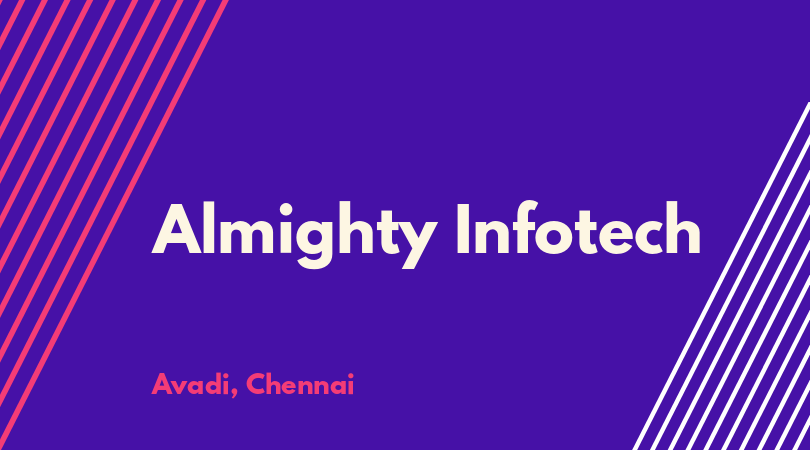 Almighty Infotech

Avadi, Chennai